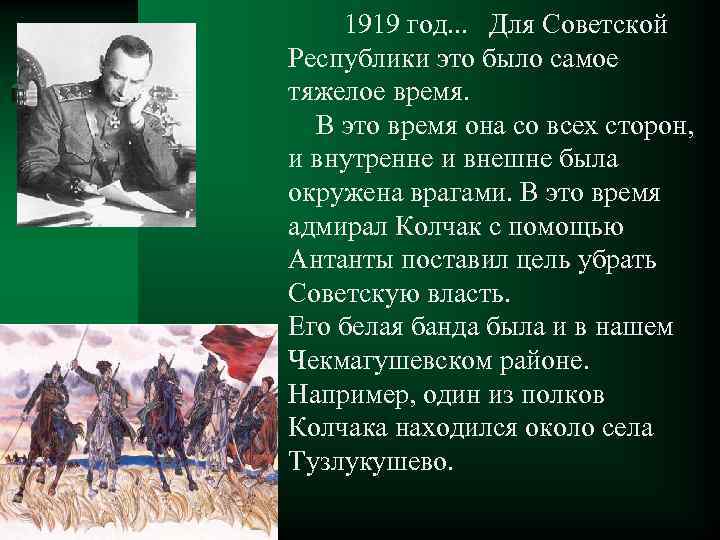 1919 год... Для Советской Республики это было самое тяжелое время.

В это время она со всех сторон, и внутренне и внешне была окружена врагами. В это время адмирал Колчак с помощью Антанты поставил цель убрать Советскую власть.
Его белая банда была и в нашем Чекмагушевском районе.
Например, один из полков Колчака находился около села Тузлукушево.